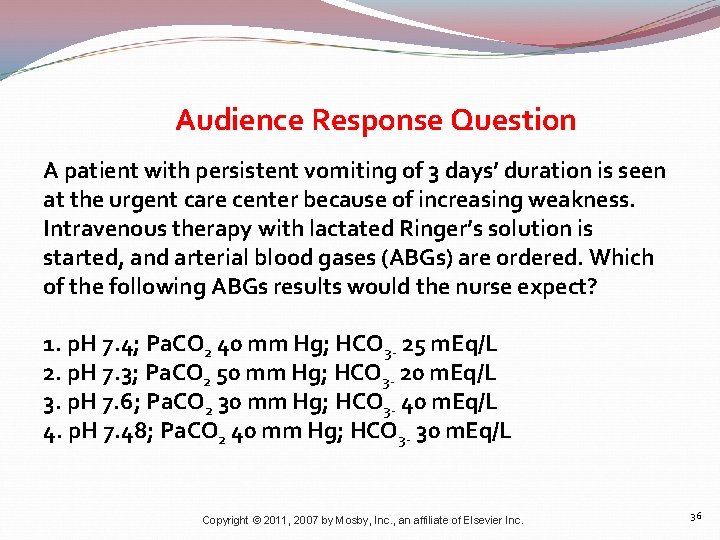 Audience Response Question

A patient with persistent vomiting of 3 days' duration is seen at the urgent care center because of increasing weakness. Intravenous therapy with lactated Ringer's solution is started, and arterial blood gases (ABGs) are ordered. Which of the following ABGs results would the nurse expect?

1. pH 7.4; $PaCO_2$ 40 mm Hg; $HCO_{3-}$ 25 mEq/L
2. pH 7.3; $PaCO_2$ 50 mm Hg; $HCO_{3-}$ 20 mEq/L
3. pH 7.6; $PaCO_2$ 30 mm Hg; $HCO_{3-}$ 40 mEq/L
4. pH 7.48; $PaCO_2$ 40 mm Hg; $HCO_{3-}$ 30 mEq/L

Copyright © 2011, 2007 by Mosby, Inc., an affiliate of Elsevier Inc.

36